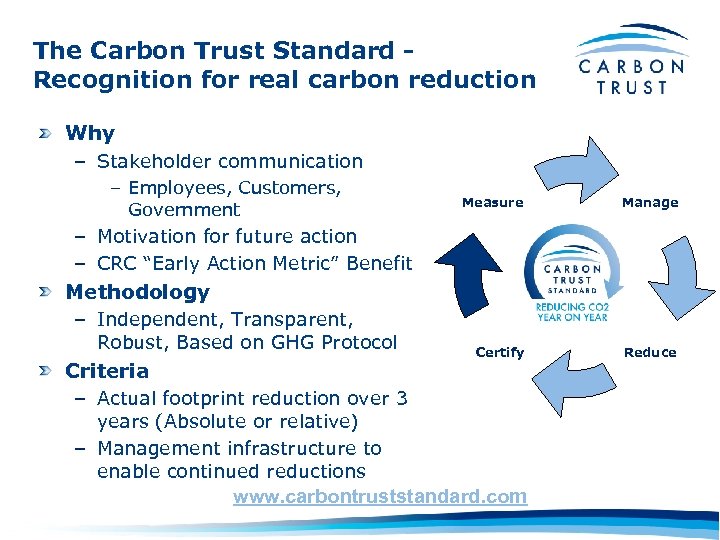 The Carbon Trust Standard - Recognition for real carbon reduction

CARBON TRUST

Why
– Stakeholder communication
– Employees, Customers, Government
– Motivation for future action
– CRC "Early Action Metric" Benefit

Methodology
– Independent, Transparent, Robust, Based on GHG Protocol

Criteria
– Actual footprint reduction over 3 years (Absolute or relative)
– Management infrastructure to enable continued reductions

Measure

Manage

CARBON TRUST STANDARD
REDUCING CO2 YEAR ON YEAR

Certify

Reduce

www.carbontruststandard.com